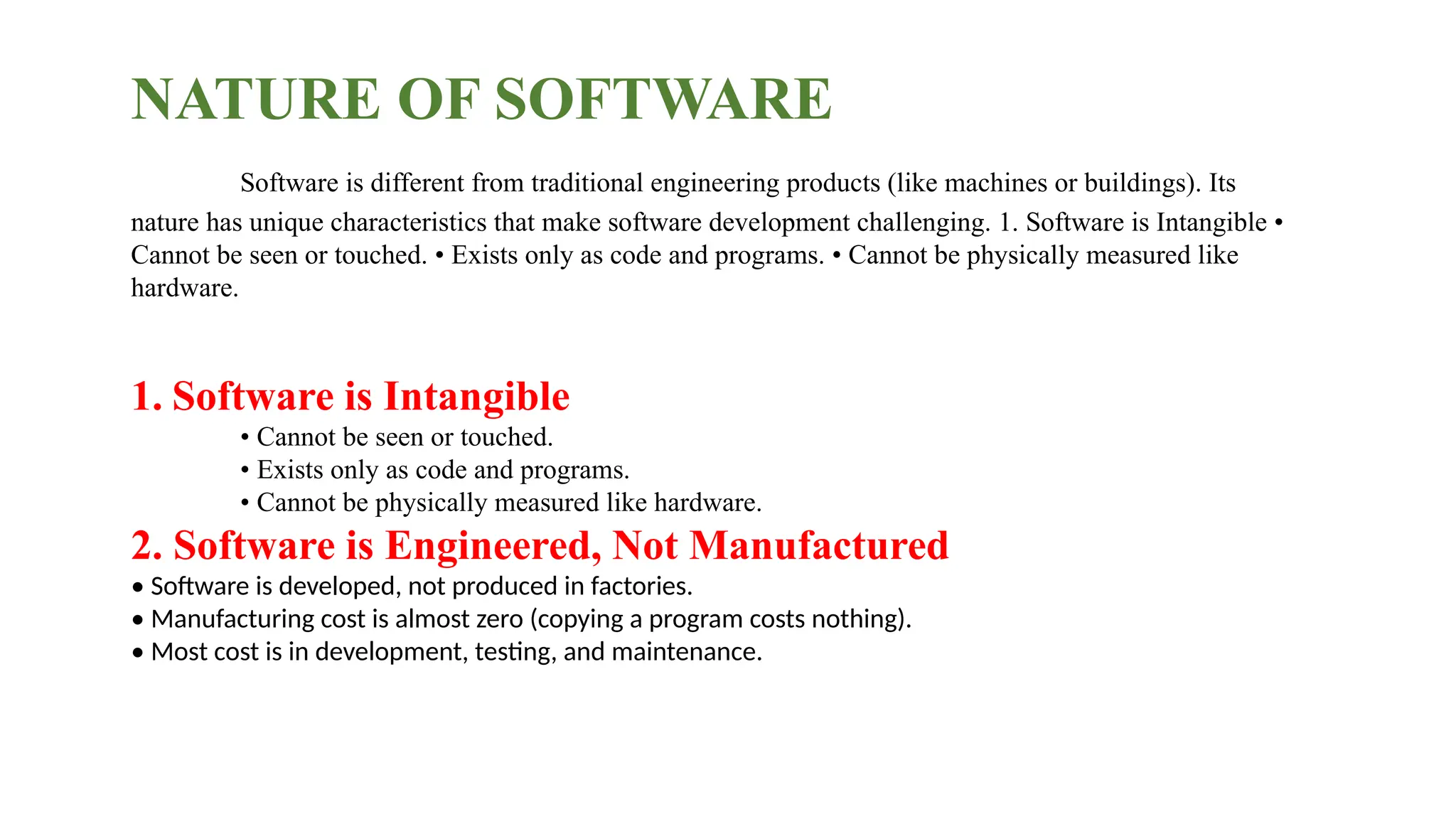 NATURE OF SOFTWARE

Software is different from traditional engineering products (like machines or buildings). Its nature has unique characteristics that make software development challenging. 1. Software is Intangible • Cannot be seen or touched. • Exists only as code and programs. • Cannot be physically measured like hardware.

1. Software is Intangible

• Cannot be seen or touched.
• Exists only as code and programs.
• Cannot be physically measured like hardware.

2. Software is Engineered, Not Manufactured

• Software is developed, not produced in factories.
• Manufacturing cost is almost zero (copying a program costs nothing).
• Most cost is in development, testing, and maintenance.